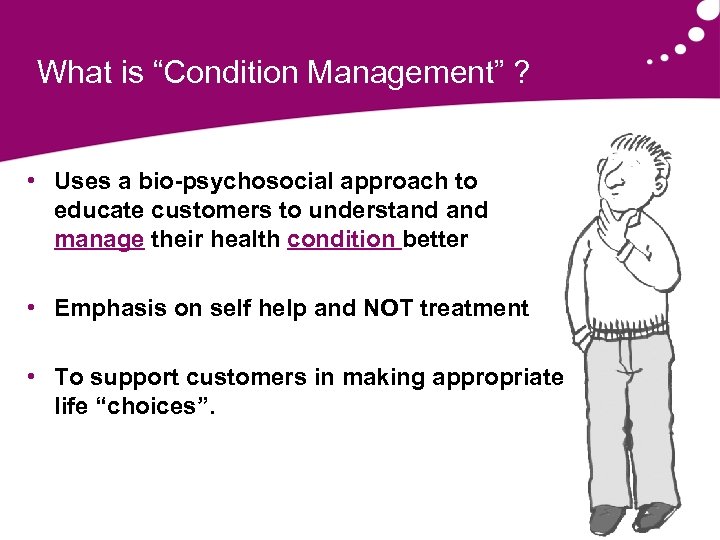 What is “Condition Management” ?

• Uses a bio-psychosocial approach to educate customers to understand and manage their health condition better

• Emphasis on self help and NOT treatment

• To support customers in making appropriate life “choices”.